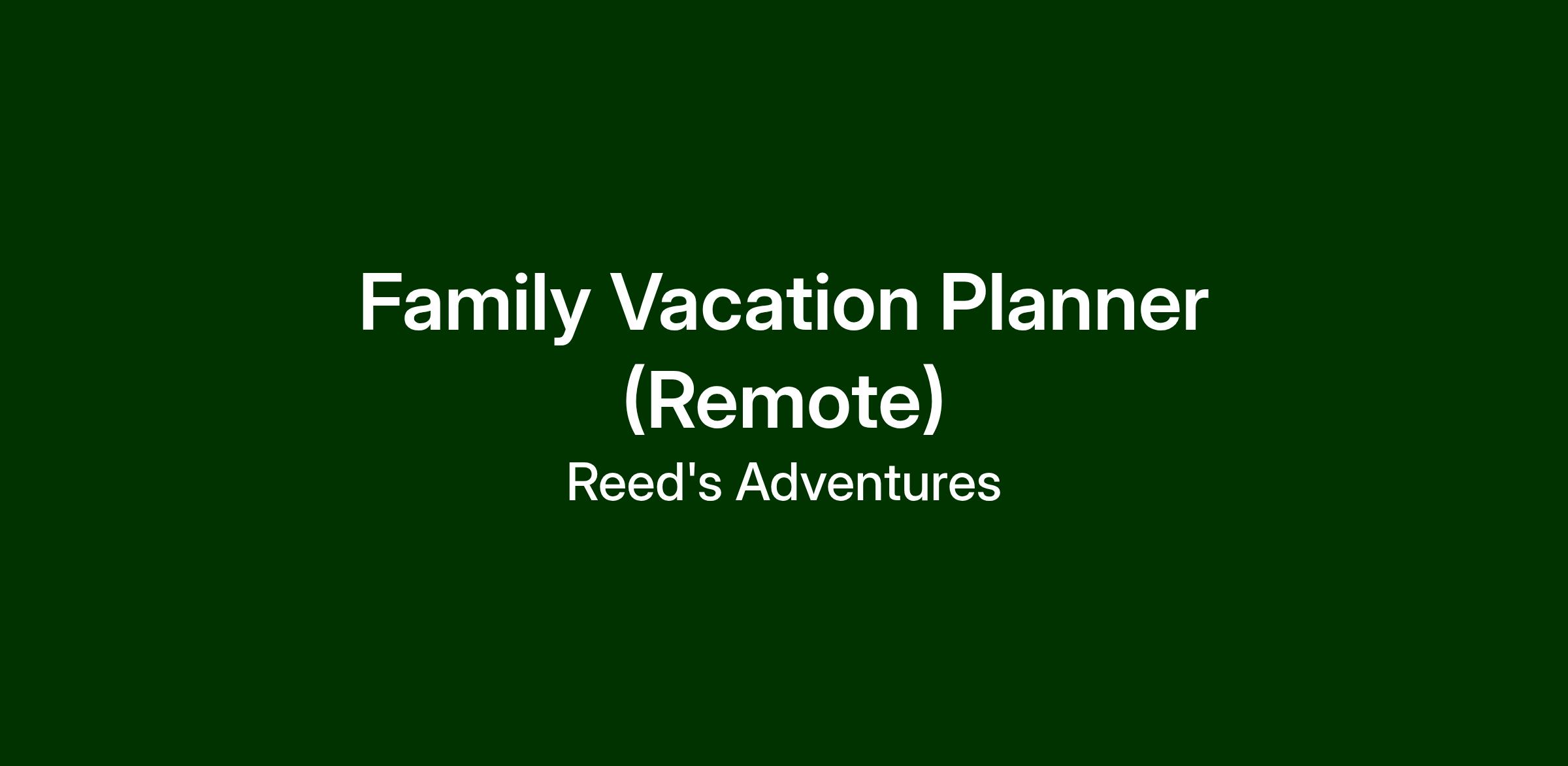 Family Vacation Planner (Remote)

Reed's Adventures